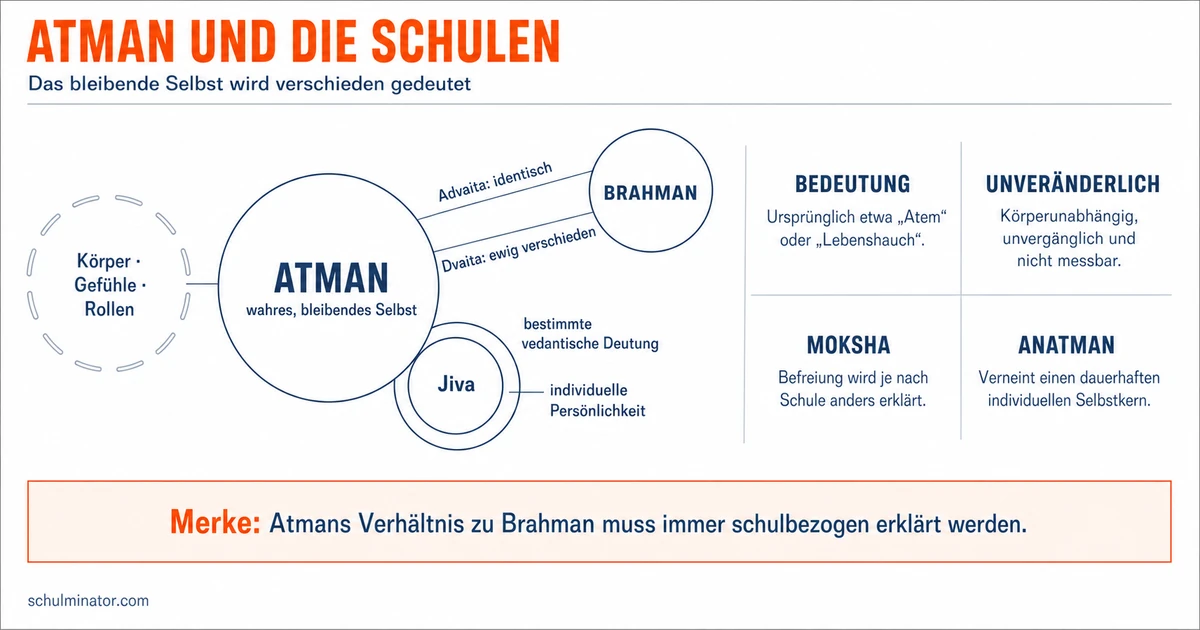 ATMAN UND DIE SCHULEN

Das bleibende Selbst wird verschieden gedeutet

Körper · Gefühle · Rollen

ATMAN
wahres, bleibendes Selbst

Advaita: identisch

Dvaita: ewig verschieden

BRAHMAN

Jiva

bestimmte vedantische Deutung

individuelle Persönlichkeit

BEDEUTUNG
Ursprünglich etwa „Atem“ oder „Lebenshauch“.

UNVERÄNDERLICH
Körperunabhängig, unvergänglich und nicht messbar.

MOKSHA
Befreiung wird je nach Schule anders erklärt.

ANATMAN
Verneint einen dauerhaften individuellen Selbstkern.

Merke: Atmans Verhältnis zu Brahman muss immer schulbezogen erklärt werden.

schulminator.com